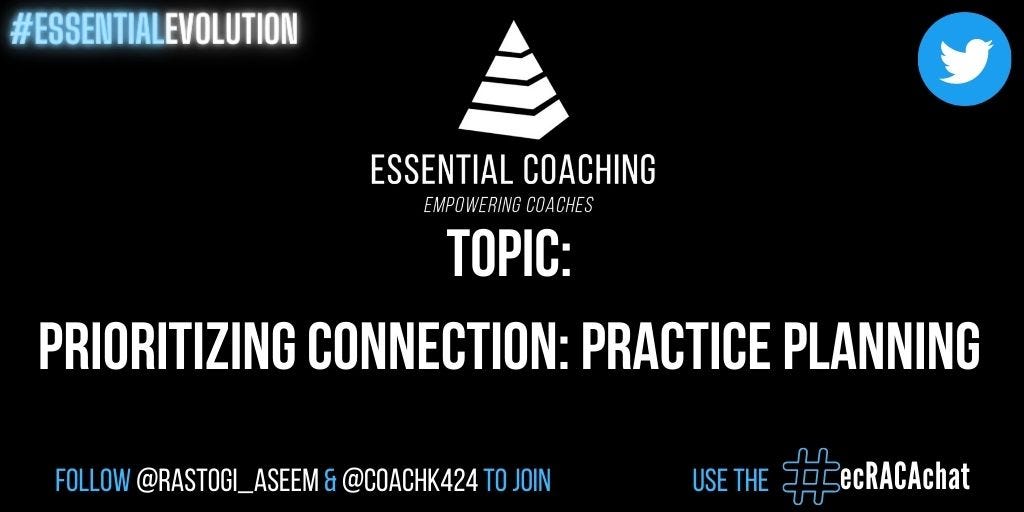 #ESSENTIALEVOLUTION

ESSENTIAL COACHING
EMPOWERING COACHES

TOPIC:

PRIORITIZING CONNECTION: PRACTICE PLANNING

FOLLOW @RASTOGI_ASEEM & @COACHK424 TO JOIN

USE THE #ecRACAchat